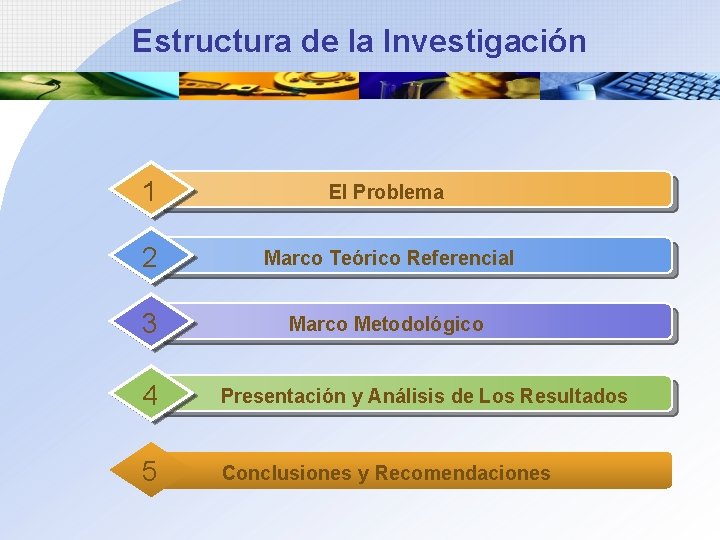 Estructura de la Investigación

1 El Problema

2 Marco Teórico Referencial

3 Marco Metodológico

4 Presentación y Análisis de Los Resultados

5 Conclusiones y Recomendaciones